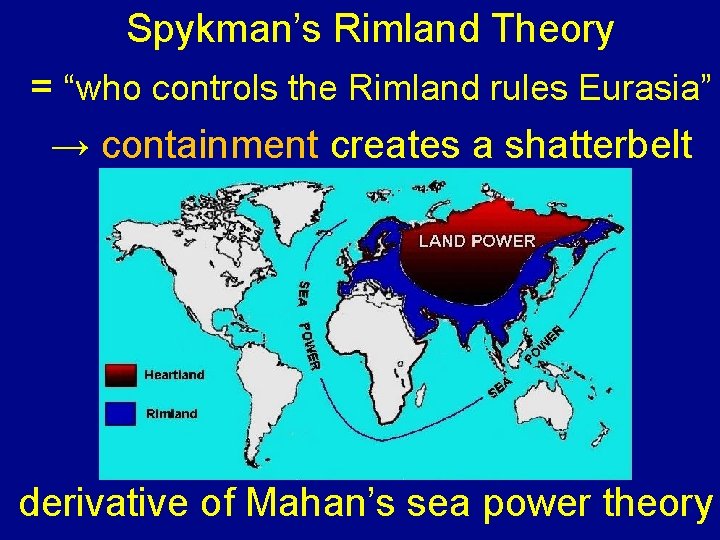 Spykman's Rimland Theory

= "who controls the Rimland rules Eurasia"

→ containment creates a shatterbelt

LAND POWER

SEA POWER

SEA POWER

Heartland

Rimland

derivative of Mahan's sea power theory